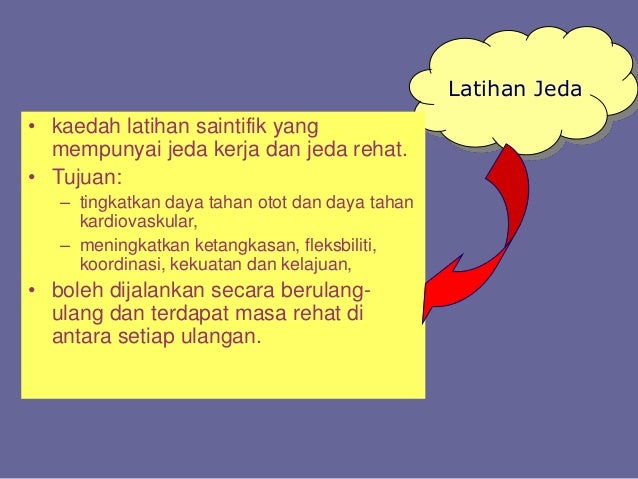 Latihan Jeda

• kaedah latihan saintifik yang mempunyai jeda kerja dan jeda rehat.
• Tujuan:
– tingkatkan daya tahan otot dan daya tahan kardiovaskular,
– meningkatkan ketangkasan, fleksbiliti, koordinasi, kekuatan dan kelajuan,
• boleh dijalankan secara berulang-ulang dan terdapat masa rehat di antara setiap ulangan.